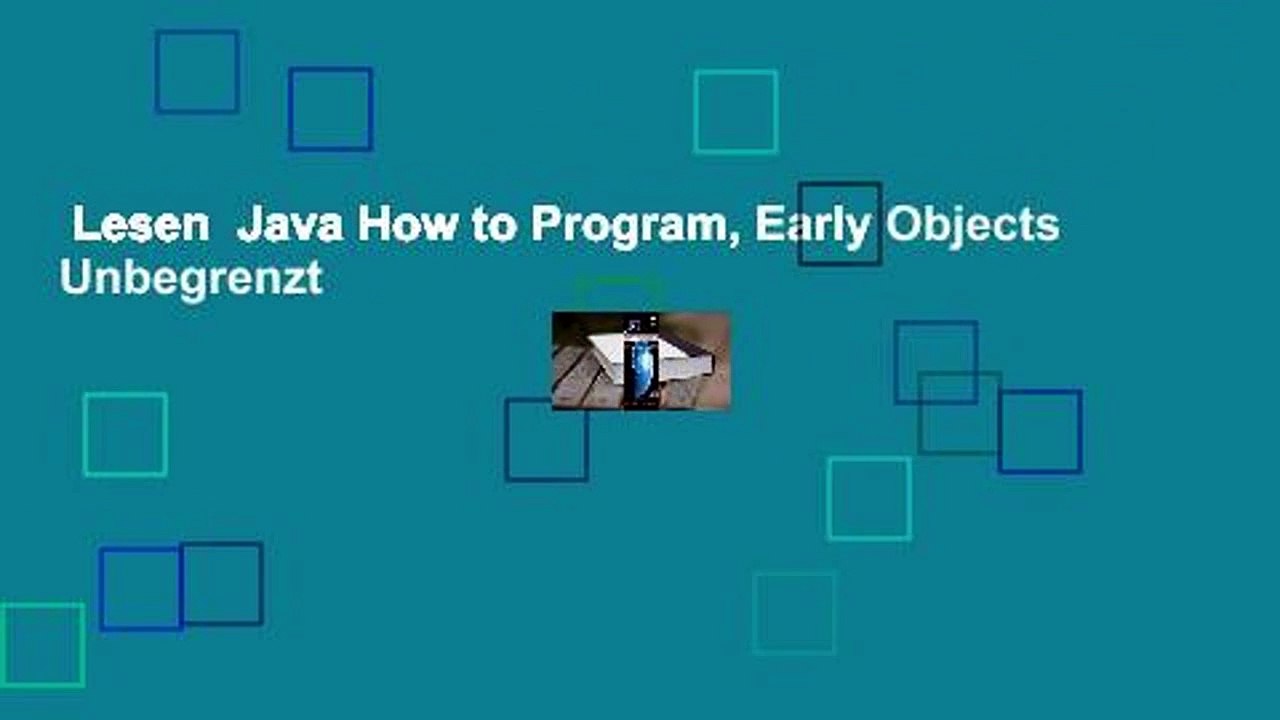 Lesen Java How to Program, Early Objects Unbegrenzt